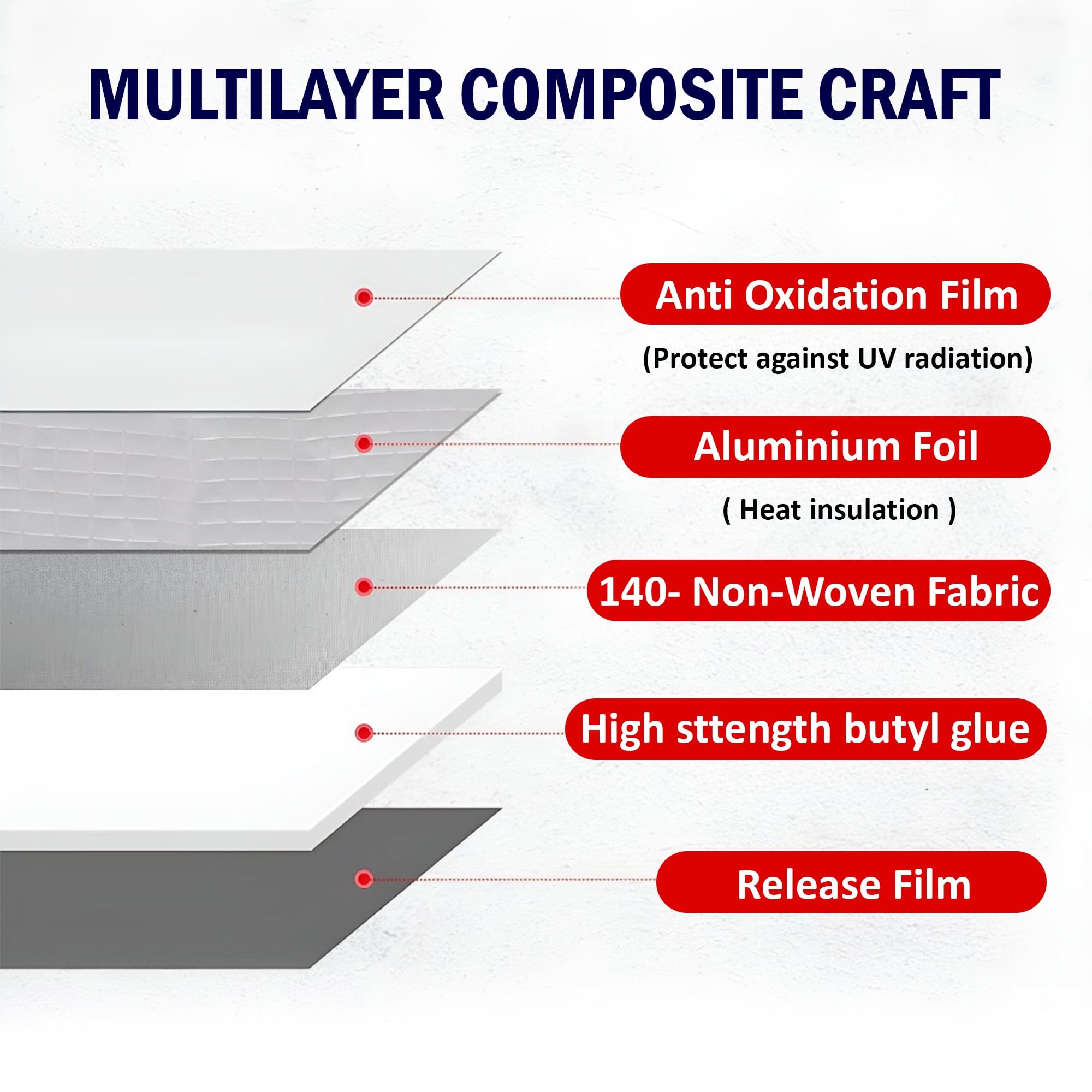 MULTILAYER COMPOSITE CRAFT

Anti Oxidation Film

(Protect against UV radiation)

Aluminium Foil

( Heat insulation )

140- Non-Woven Fabric

High sttength butyl glue

Release Film